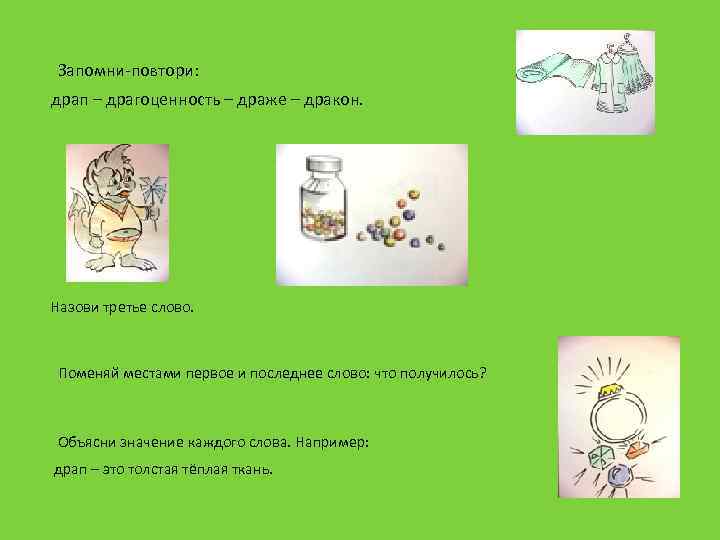 Запомни-повтори:
драп – драгоценность – драже – дракон.

Назови третье слово.

Поменяй местами первое и последнее слово: что получилось?

Объясни значение каждого слова. Например:
драп – это толстая тёплая ткань.